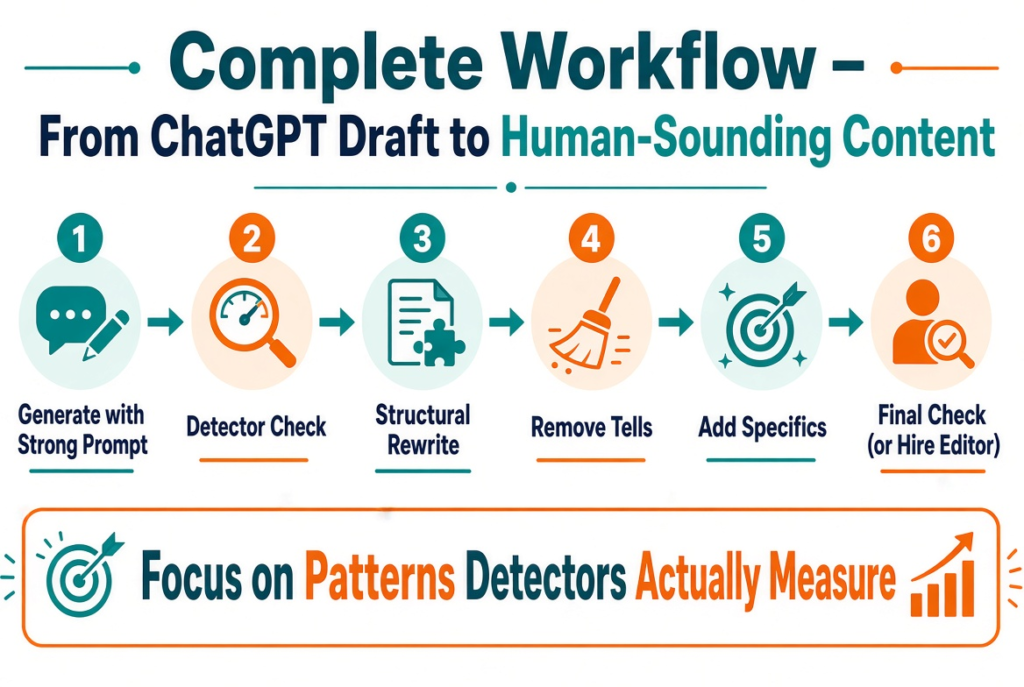 Complete Workflow –

From ChatGPT Draft to Human-Sounding Content

1
Generate with Strong Prompt

2
Detector Check

3
Structural Rewrite

4
Remove Tells

5
Add Specifics

6
Final Check (or Hire Editor)

Focus on Patterns Detectors Actually Measure